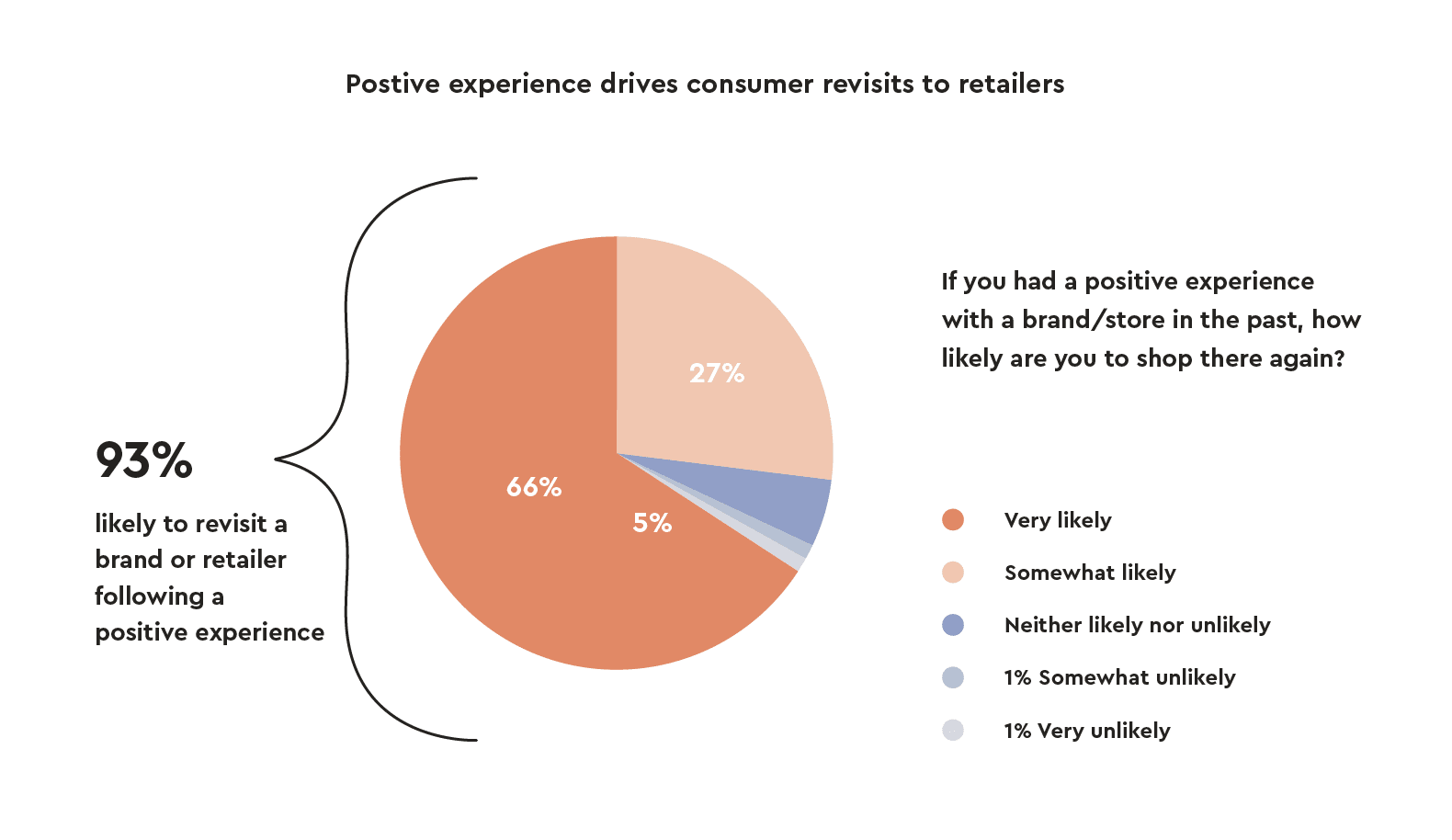 Postive experience drives consumer revisits to retailers

93%

likely to revisit a brand or retailer following a positive experience

27%

66%

5%

If you had a positive experience with a brand/store in the past, how likely are you to shop there again?

Very likely

Somewhat likely

Neither likely nor unlikely

1% Somewhat unlikely

1% Very unlikely